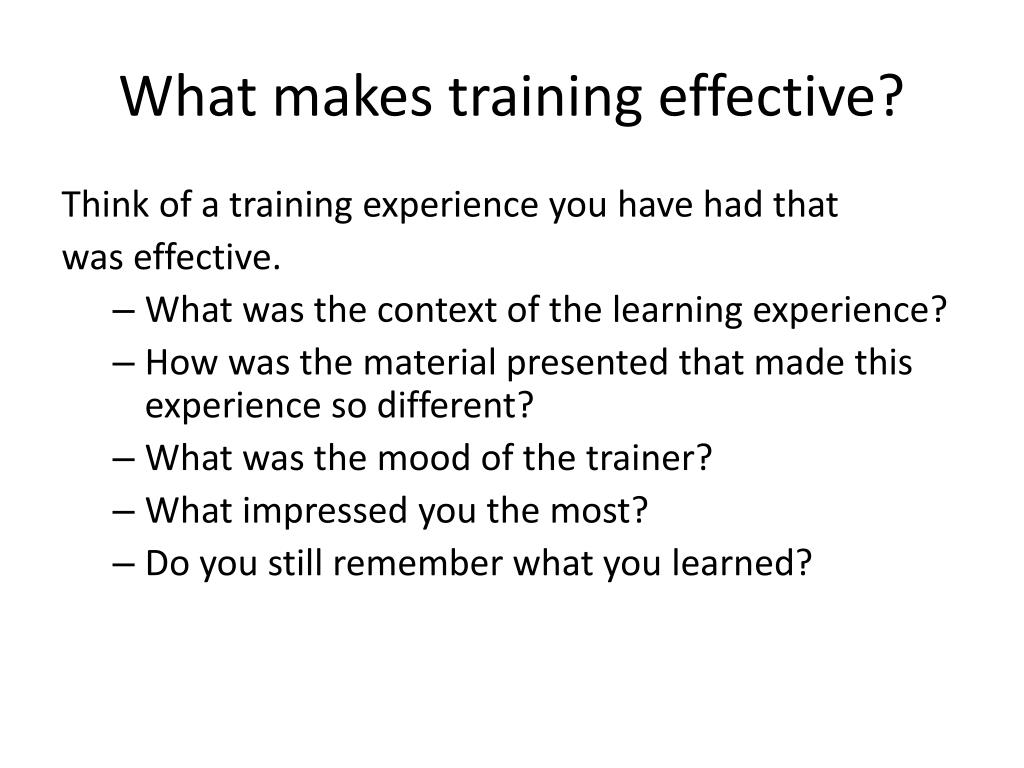 What makes training effective?

Think of a training experience you have had that was effective.

– What was the context of the learning experience?
– How was the material presented that made this experience so different?
– What was the mood of the trainer?
– What impressed you the most?
– Do you still remember what you learned?